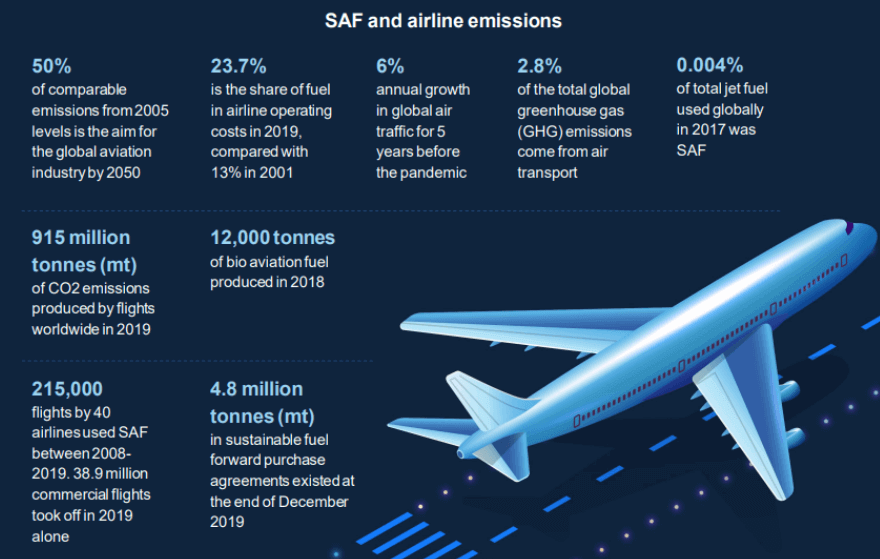 SAF and airline emissions

50%
of comparable emissions from 2005 levels is the aim for the global aviation industry by 2050

23.7%
is the share of fuel in airline operating costs in 2019, compared with 13% in 2001

6%
annual growth in global air traffic for 5 years before the pandemic

2.8%
of the total global greenhouse gas (GHG) emissions come from air transport

0.004%
of total jet fuel used globally in 2017 was SAF

915 million tonnes (mt)
of CO2 emissions produced by flights worldwide in 2019

12,000 tonnes
of bio aviation fuel produced in 2018

215,000
flights by 40 airlines used SAF between 2008-2019. 38.9 million commercial flights took off in 2019 alone

4.8 million tonnes (mt)
in sustainable fuel forward purchase agreements existed at the end of December 2019